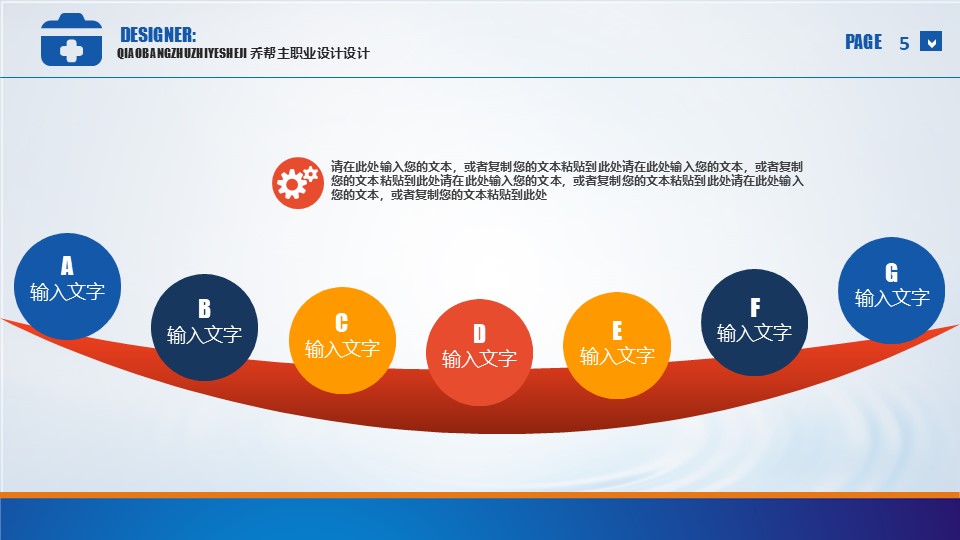 DESIGNER:
QIAOBANGZHUZHIYESHEJI 乔帮主职业设计设计

PAGE 5

请在此处输入您的文本，或者复制您的文本粘贴到此处请在此处输入您的文本，或者复制您的文本粘贴到此处请在此处输入您的文本，或者复制您的文本粘贴到此处请在此处输入您的文本，或者复制您的文本粘贴到此处

A
输入文字

B
输入文字

C
输入文字

D
输入文字

E
输入文字

F
输入文字

G
输入文字